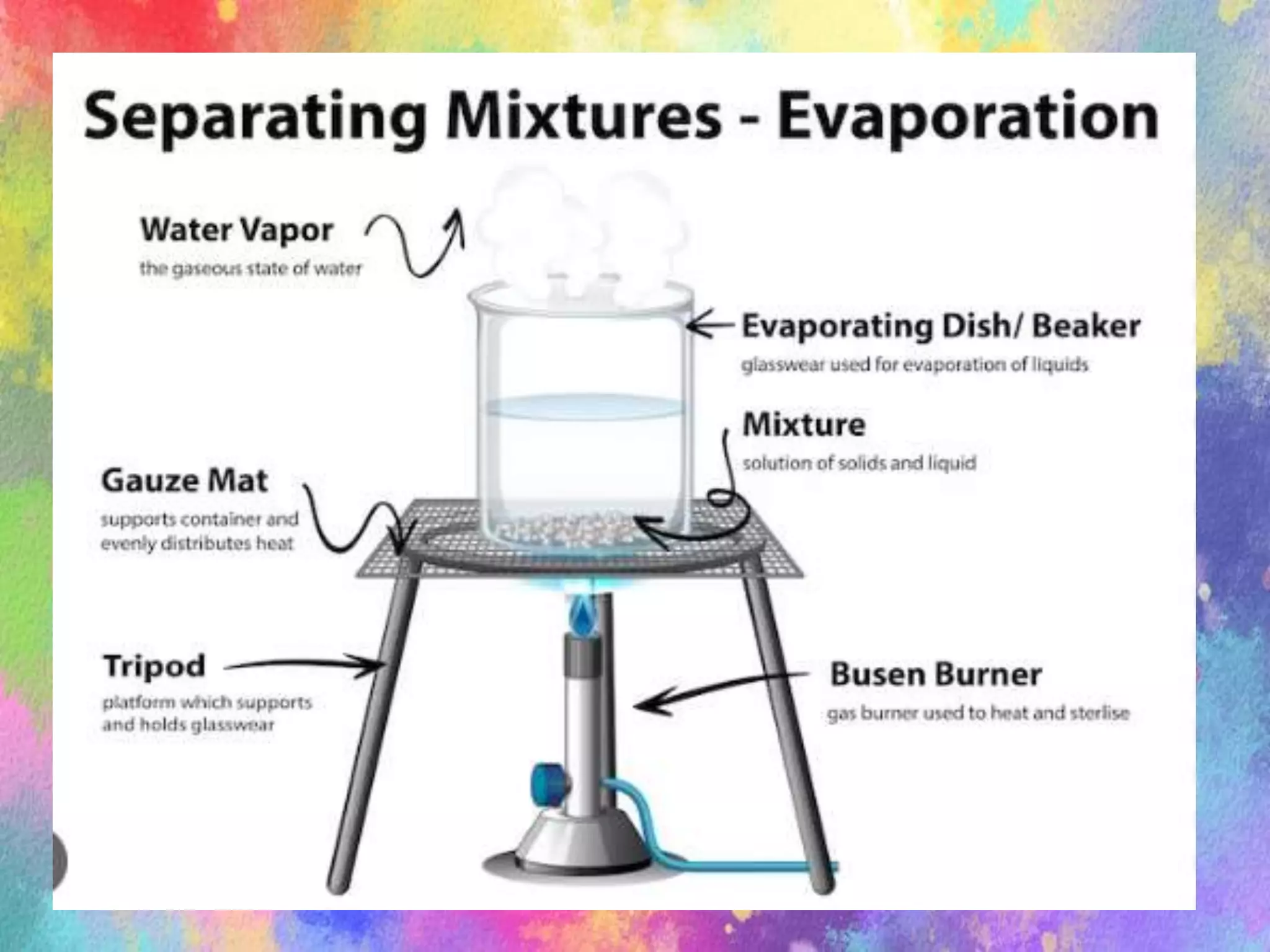 Separating Mixtures - Evaporation

Water Vapor
the gaseous state of water

Evaporating Dish/ Beaker
glasswear used for evaporation of liquids

Mixture
solution of solids and liquid

Gauze Mat
supports container and evenly distributes heat

Tripod
platform which supports and holds glasswear

Busen Burner
gas burner used to heat and sterlise